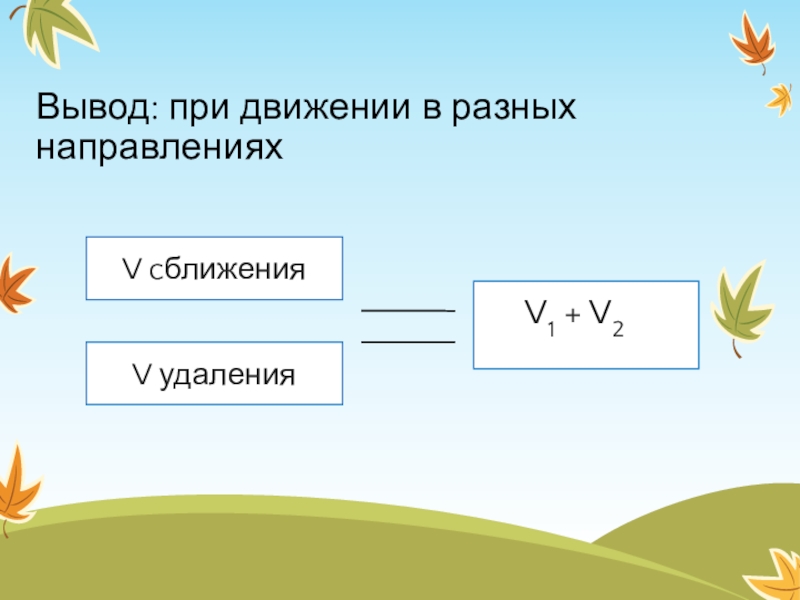 Вывод: при движении в разных направлениях

V сближения

V удаления

$V_1 + V_2$